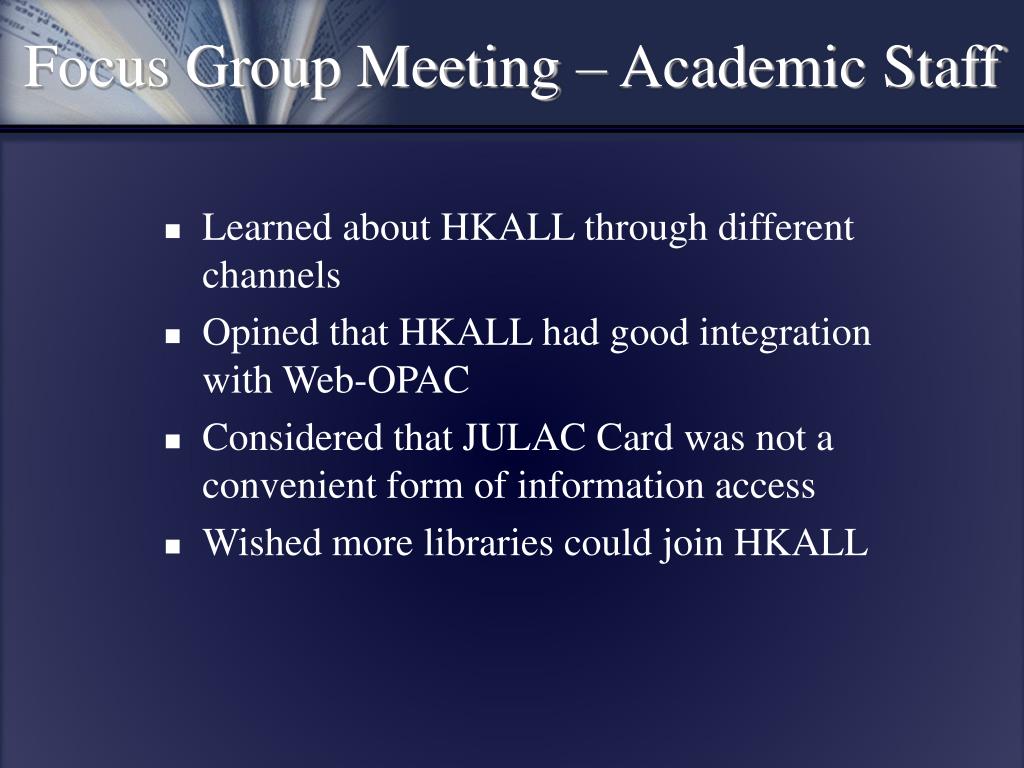 Focus Group Meeting – Academic Staff

- Learned about HKALL through different channels
- Opined that HKALL had good integration with Web-OPAC
- Considered that JULAC Card was not a convenient form of information access
- Wished more libraries could join HKALL